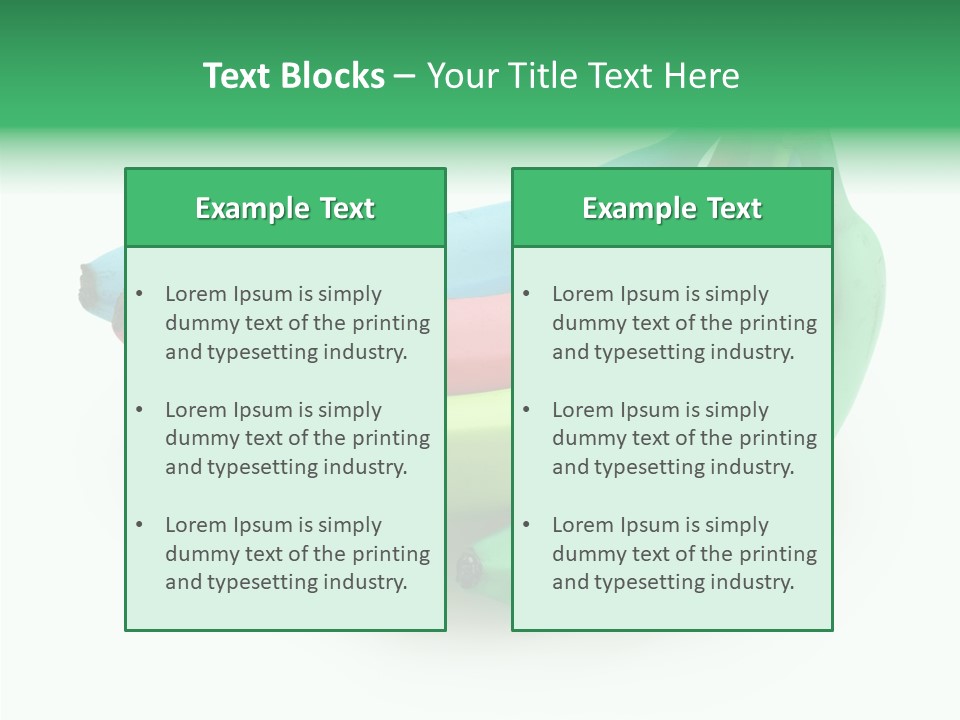 Text Blocks – Your Title Text Here

Example Text

• Lorem Ipsum is simply dummy text of the printing and typesetting industry.

• Lorem Ipsum is simply dummy text of the printing and typesetting industry.

• Lorem Ipsum is simply dummy text of the printing and typesetting industry.

Example Text

• Lorem Ipsum is simply dummy text of the printing and typesetting industry.

• Lorem Ipsum is simply dummy text of the printing and typesetting industry.

• Lorem Ipsum is simply dummy text of the printing and typesetting industry.